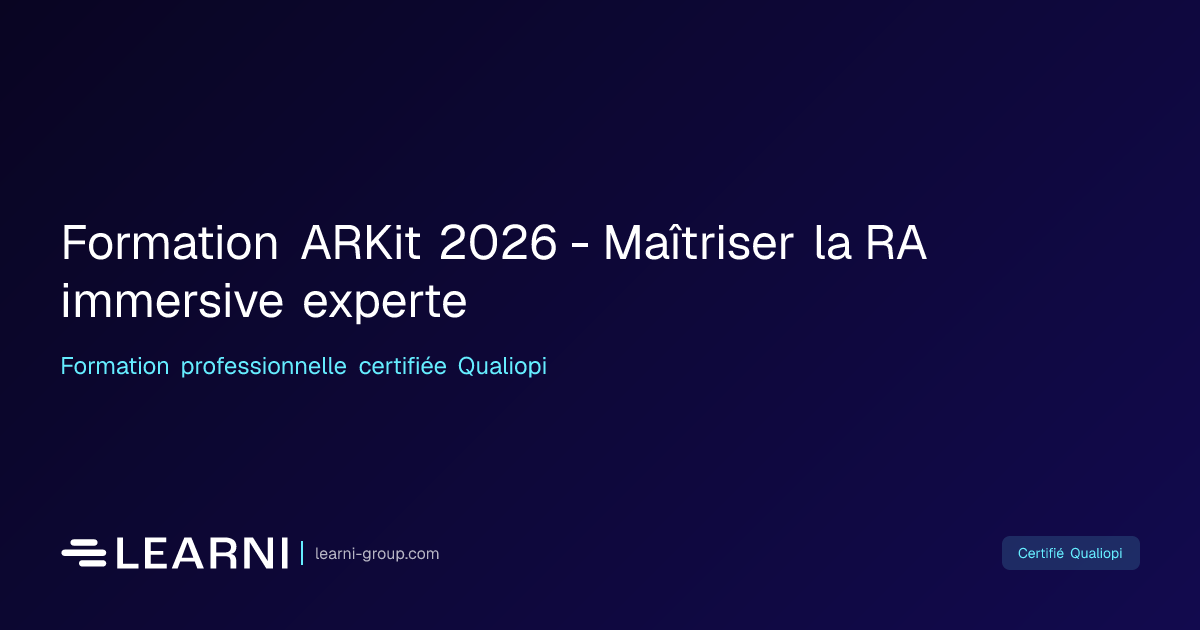 Formation ARKit 2026 - Maîtriser la RA immersive experte

Formation professionnelle certifiée Qualiopi

LEARNI | learni-group.com

Certifié Qualiopi